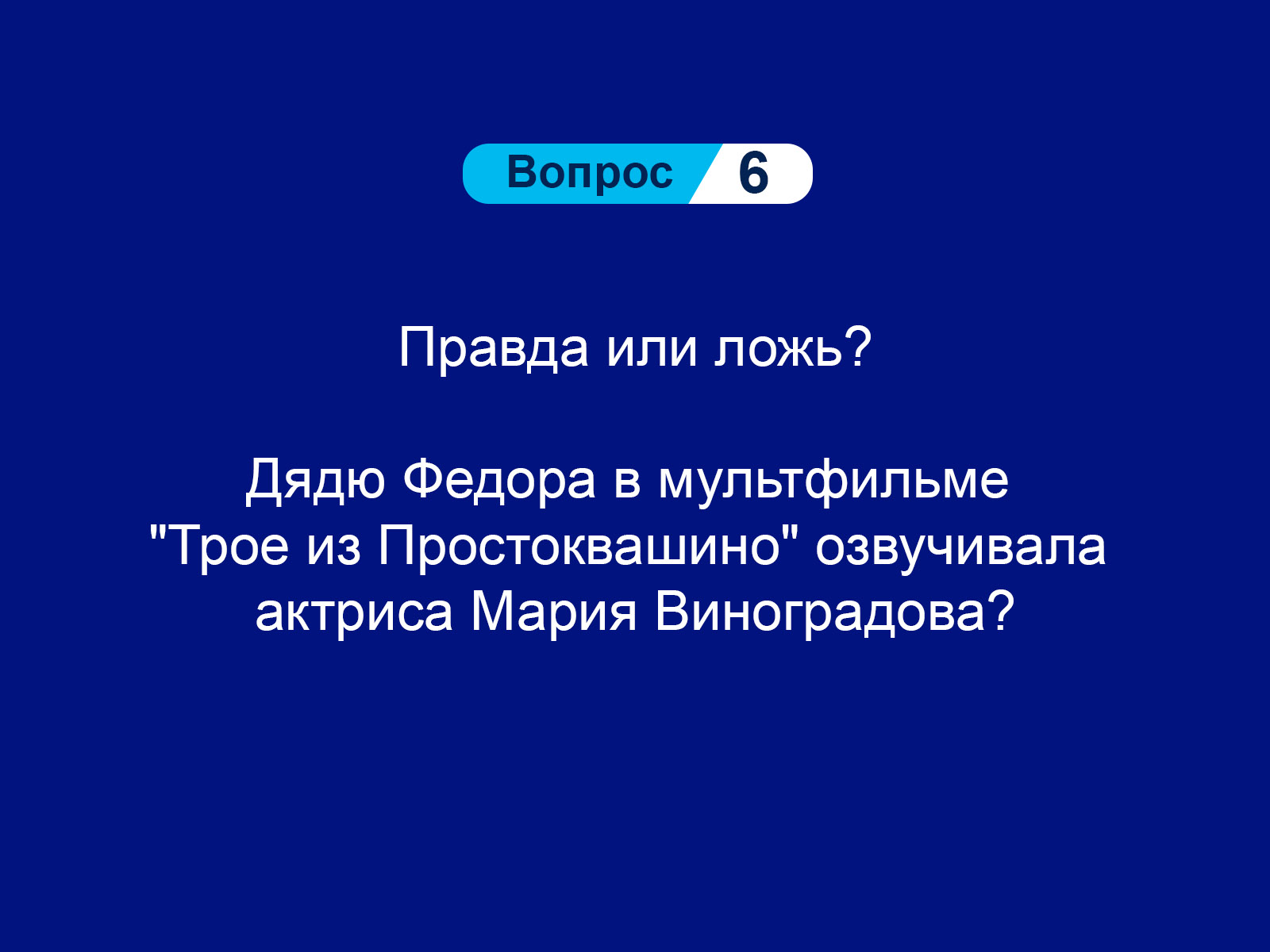 Вопрос 6

Правда или ложь?

Дядю Федора в мультфильме "Трое из Простоквашино" озвучивала актриса Мария Виноградова?